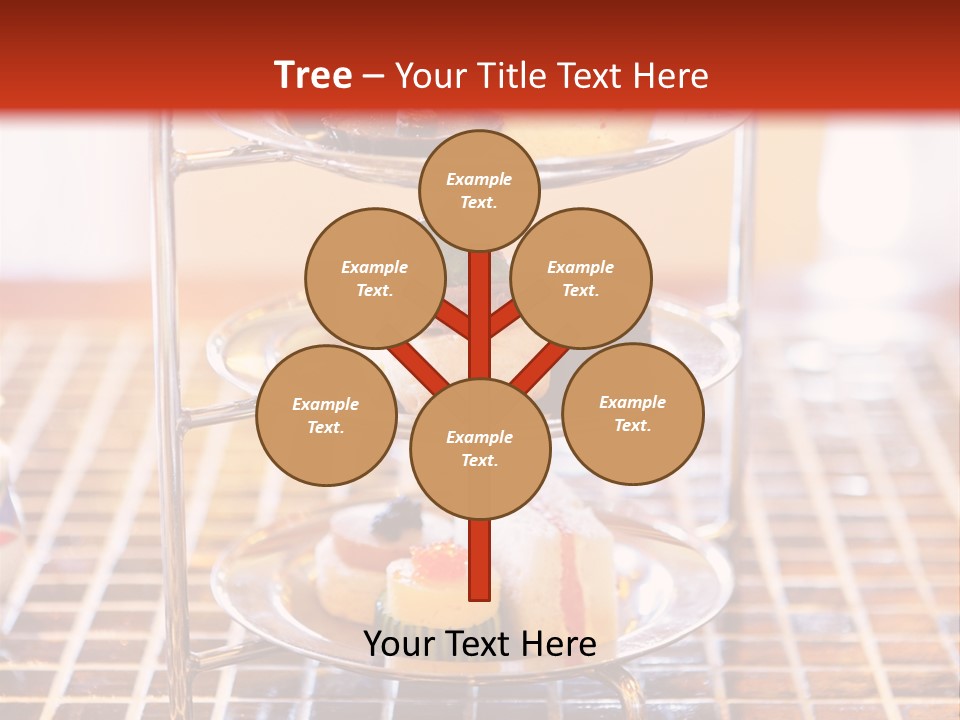 Tree – Your Title Text Here

Example Text.

Example Text.

Example Text.

Example Text.

Example Text.

Example Text.

Your Text Here